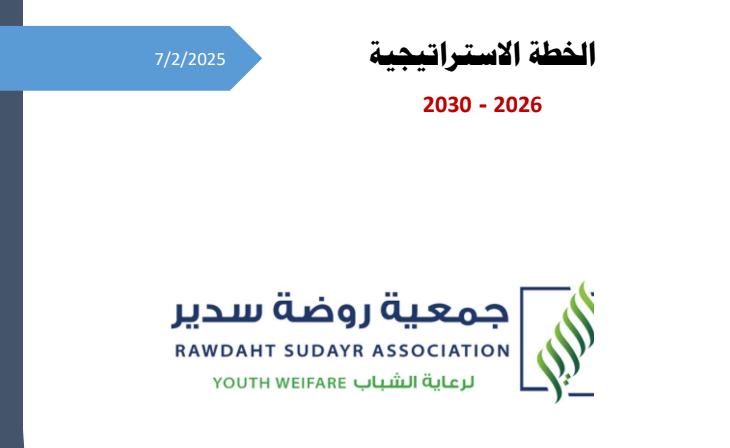 7/2/2025

الخطة الاستراتيجية

2030 - 2026

جمعية روضة سدير
RAWDAHT SUDAYR ASSOCIATION
لرعاية الشباب YOUTH WEIFARE